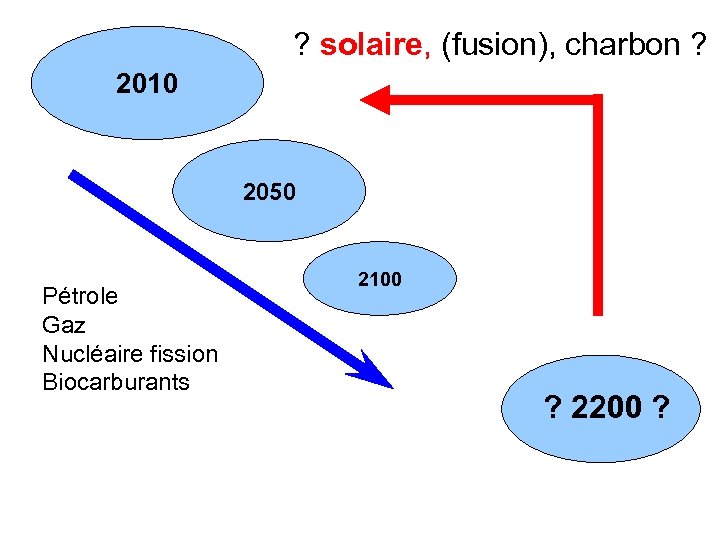 ? solaire, (fusion), charbon ?

2010

2050

2100

Pétrole
Gaz
Nucléaire fission
Biocarburants

? 2200 ?